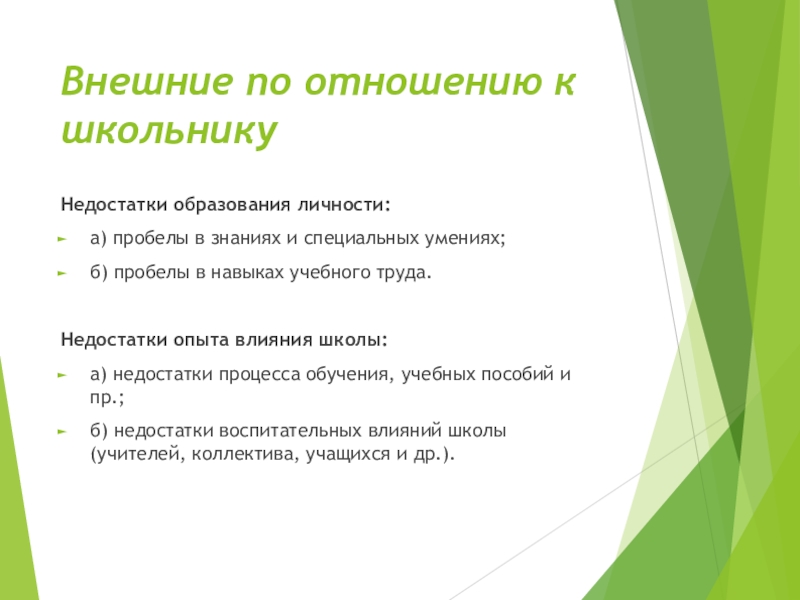 Внешние по отношению к школьнику

Недостатки образования личности:

а) пробелы в знаниях и специальных умениях;

б) пробелы в навыках учебного труда.

Недостатки опыта влияния школы:

а) недостатки процесса обучения, учебных пособий и пр.;

б) недостатки воспитательных влияний школы (учителей, коллектива, учащихся и др.).